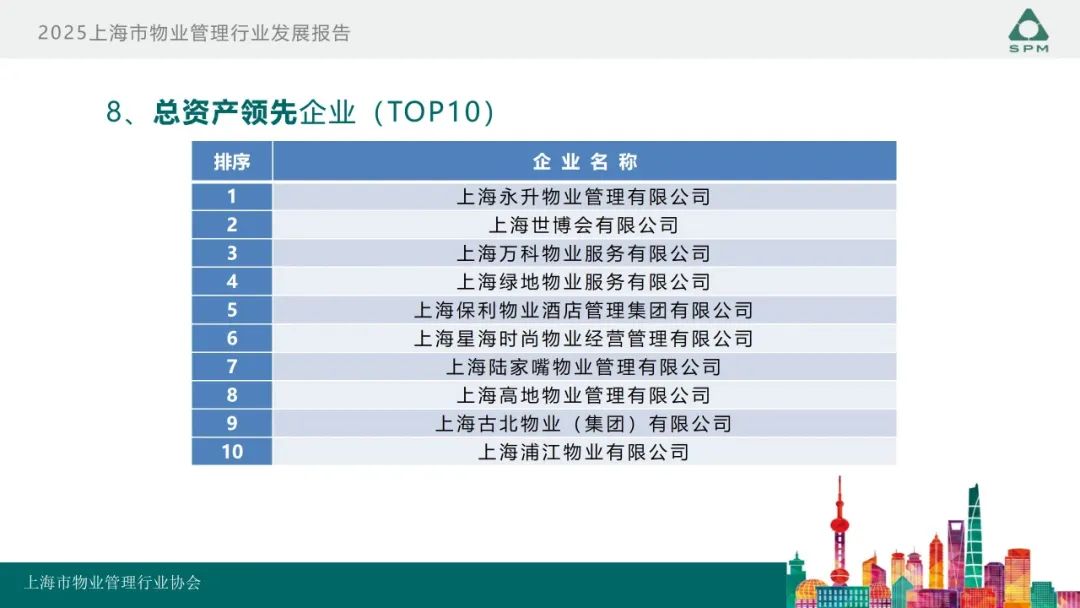 2025上海市物业管理行业发展报告

SPM

8、总资产领先企业（TOP10）

| 排序 | 企业名称 |
|---|---|
| 1 | 上海永升物业管理有限公司 |
| 2 | 上海世博会有限公司 |
| 3 | 上海万科物业服务有限公司 |
| 4 | 上海绿地物业服务有限公司 |
| 5 | 上海保利物业酒店管理集团有限公司 |
| 6 | 上海星海时尚物业经营管理有限公司 |
| 7 | 上海陆家嘴物业管理有限公司 |
| 8 | 上海高地物业管理有限公司 |
| 9 | 上海古北物业（集团）有限公司 |
| 10 | 上海浦江物业有限公司 |

上海市物业管理行业协会